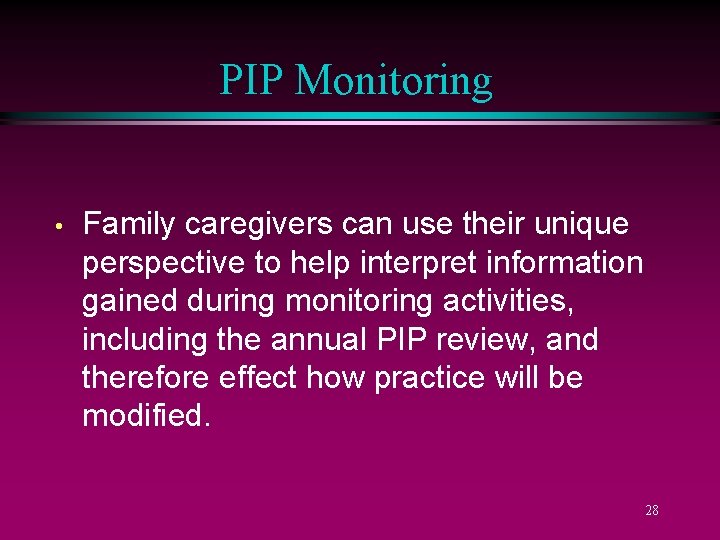 PIP Monitoring

• Family caregivers can use their unique perspective to help interpret information gained during monitoring activities, including the annual PIP review, and therefore effect how practice will be modified.

28